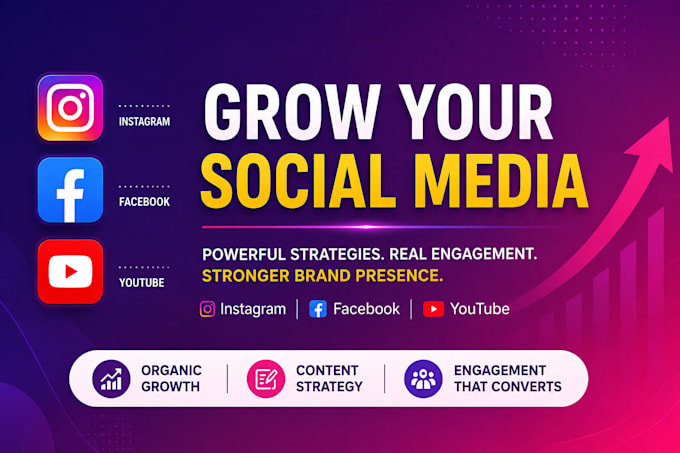 INSTAGRAM

FACEBOOK

YOUTUBE

GROW YOUR
SOCIAL MEDIA

POWERFUL STRATEGIES. REAL ENGAGEMENT.
STRONGER BRAND PRESENCE.

Instagram | Facebook | YouTube

ORGANIC GROWTH | CONTENT STRATEGY | ENGAGEMENT THAT CONVERTS